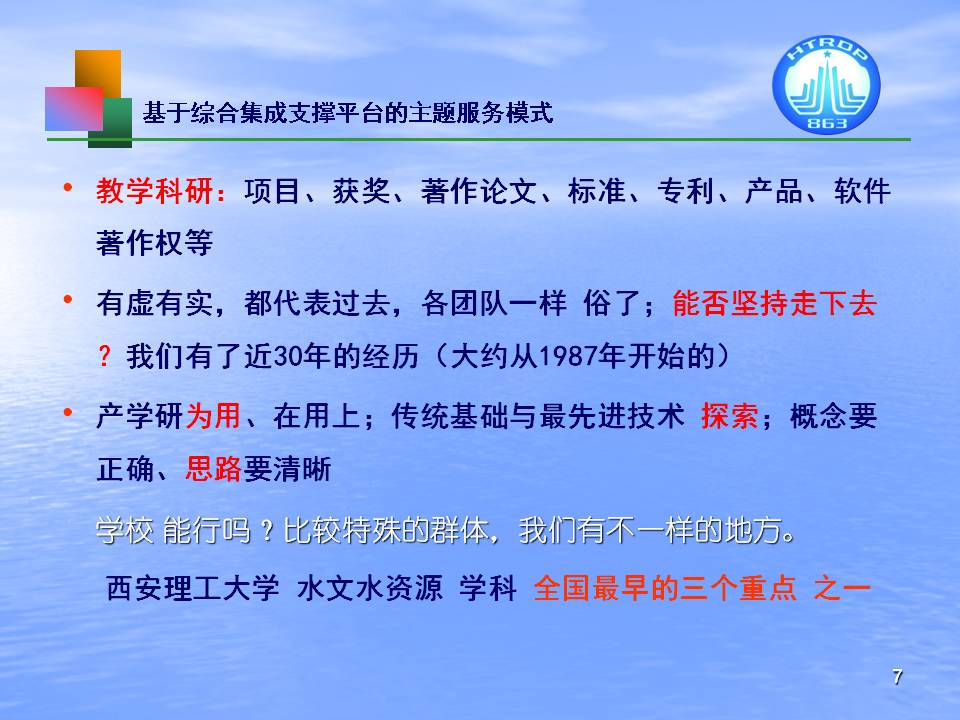 基于综合集成支撑平台的主题服务模式

HTROP
863

• 教学科研：项目、获奖、著作论文、标准、专利、产品、软件著作权等

• 有虚有实，都代表过去，各团队一样 俗了；能否坚持走下去？我们有了近30年的经历（大约从1987年开始的）

• 产学研为用、在用上；传统基础与最先进技术 探索；概念要正确、思路要清晰

学校 能行吗？比较特殊的群体，我们有不一样的地方。

西安理工大学 水文水资源 学科 全国最早的三个重点 之一

7